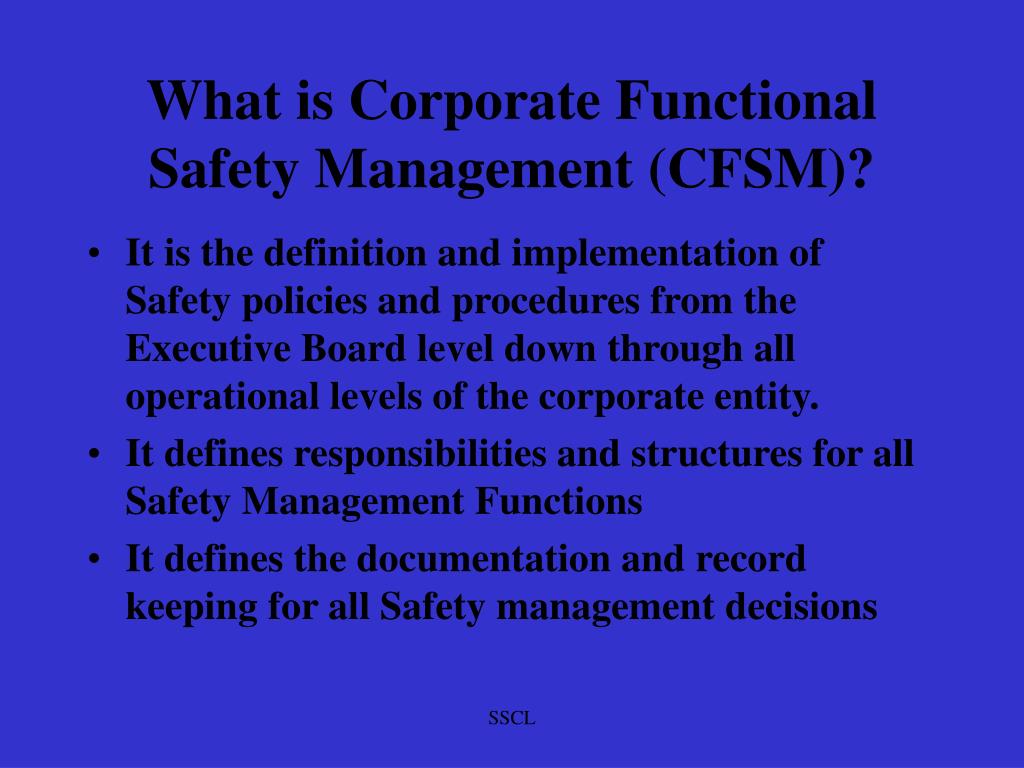 What is Corporate Functional Safety Management (CFSM)?

• It is the definition and implementation of Safety policies and procedures from the Executive Board level down through all operational levels of the corporate entity.
• It defines responsibilities and structures for all Safety Management Functions
• It defines the documentation and record keeping for all Safety management decisions

SSCL